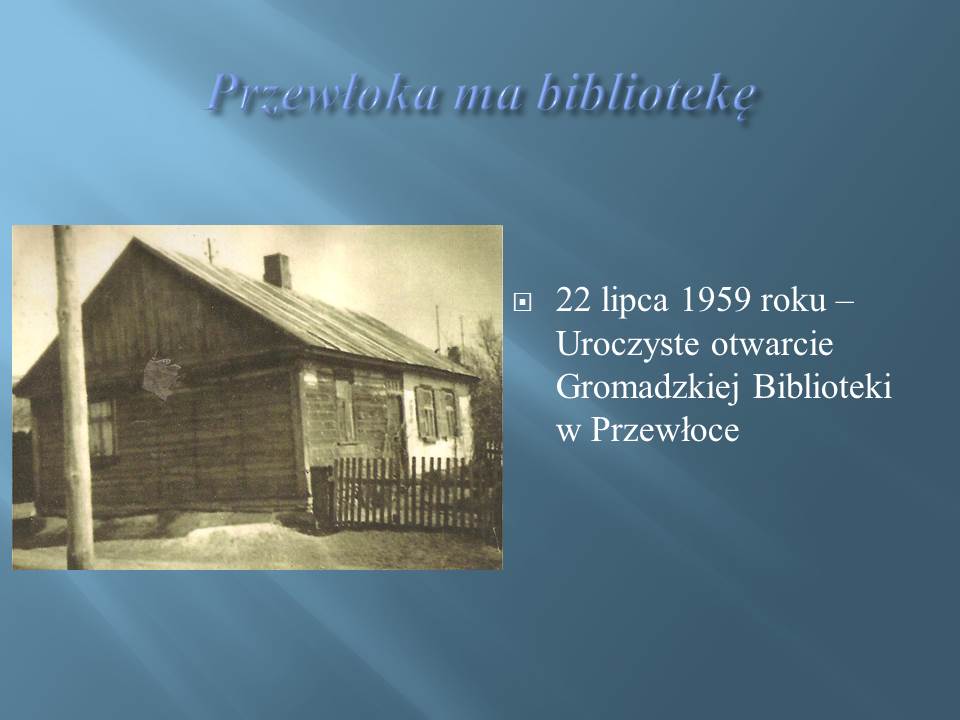 Przewłoka ma bibliotekę

22 lipca 1959 roku – Uroczyste otwarcie Gromadzkiej Biblioteki w Przewłoce